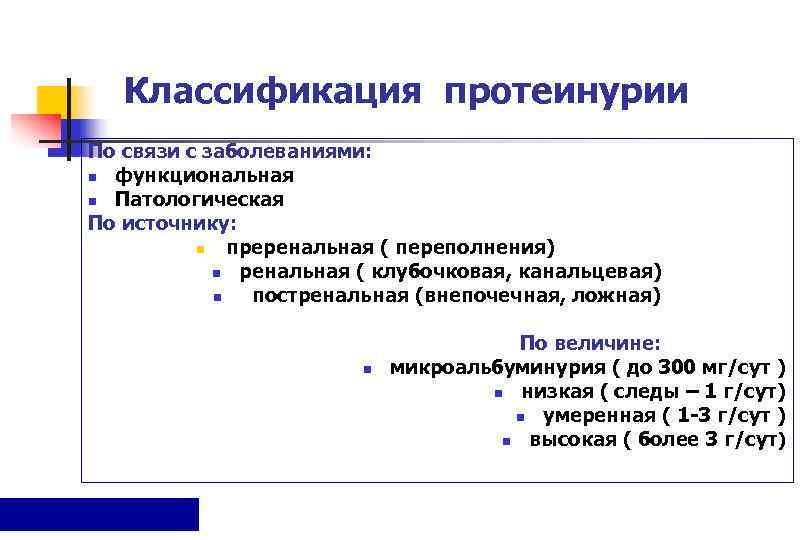 Классификация протеинурии

По связи с заболеваниями:
- функциональная
- Патологическая

По источнику:
- преренальная ( переполнения)
- ренальная ( клубочковая, канальцевая)
- постренальная (внепочечная, ложная)

По величине:
- микроальбуминурия ( до 300 мг/сут )
- низкая ( следы – 1 г/сут)
- умеренная ( 1-3 г/сут )
- высокая ( более 3 г/сут)